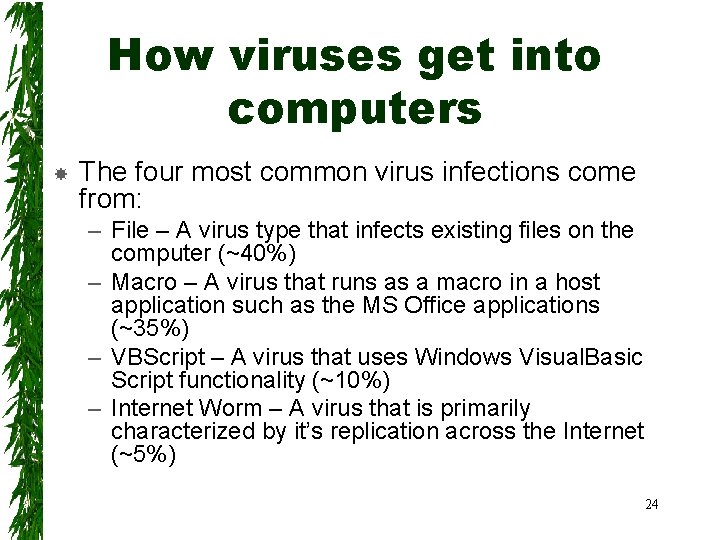 How viruses get into computers

The four most common virus infections come from:

– File – A virus type that infects existing files on the computer (~40%)

– Macro – A virus that runs as a macro in a host application such as the MS Office applications (~35%)

– VBScript – A virus that uses Windows VisualBasic Script functionality (~10%)

– Internet Worm – A virus that is primarily characterized by it's replication across the Internet (~5%)

24